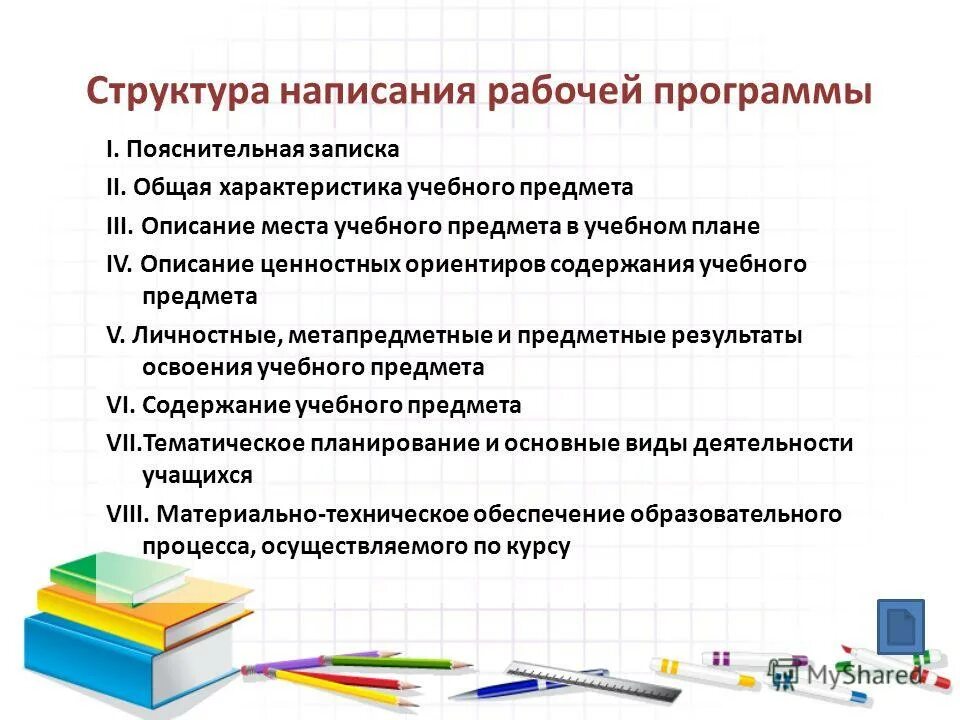 Структура написания рабочей программы

I. Пояснительная записка

II. Общая характеристика учебного предмета

III. Описание места учебного предмета в учебном плане

IV. Описание ценностных ориентиров содержания учебного предмета

V. Личностные, метапредметные и предметные результаты освоения учебного предмета

VI. Содержание учебного предмета

VII.Тематическое планирование и основные виды деятельности учащихся

VIII. Материально-техническое обеспечение образовательного процесса, осуществляемого по курсу

MyShared